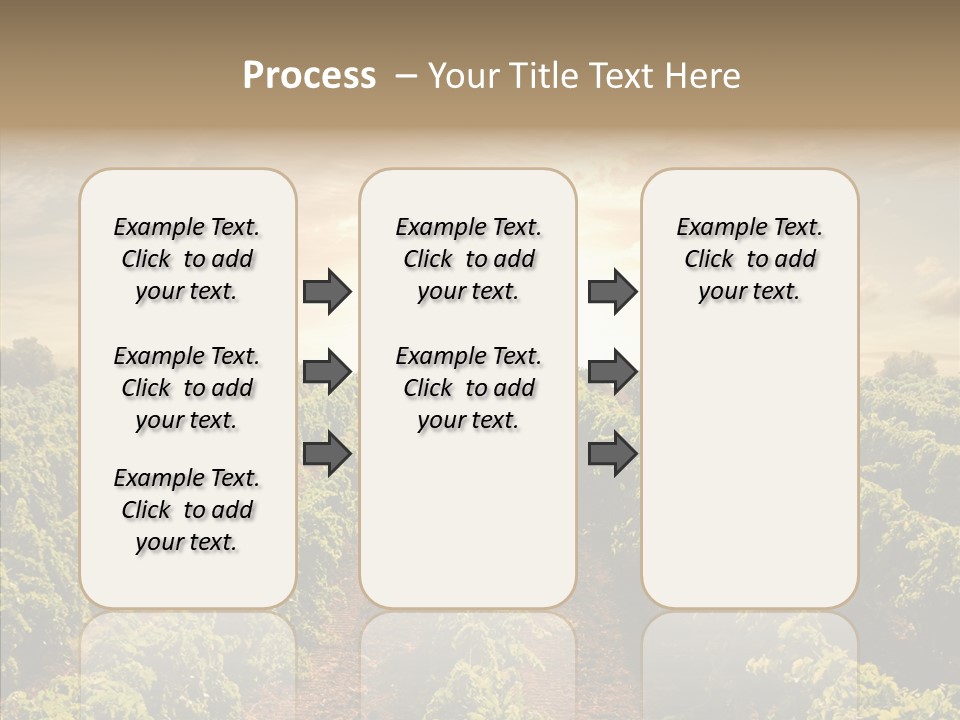 Process – Your Title Text Here

Example Text. Click to add your text.

Example Text. Click to add your text.

Example Text. Click to add your text.

Example Text. Click to add your text.

Example Text. Click to add your text.

Example Text. Click to add your text.